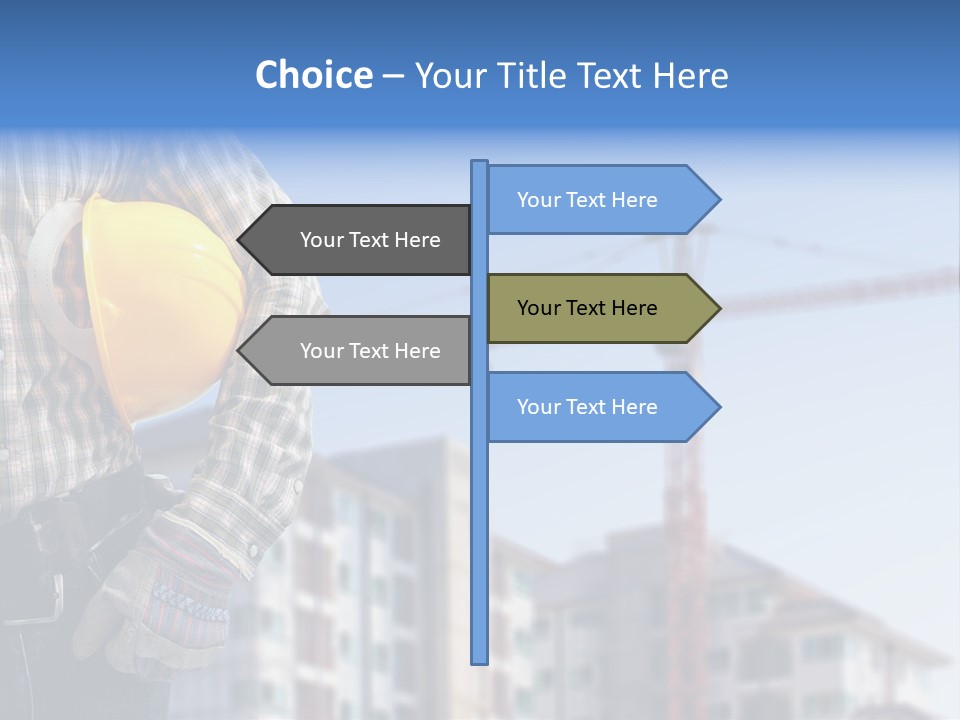 Choice – Your Title Text Here

Your Text Here

Your Text Here

Your Text Here

Your Text Here

Your Text Here